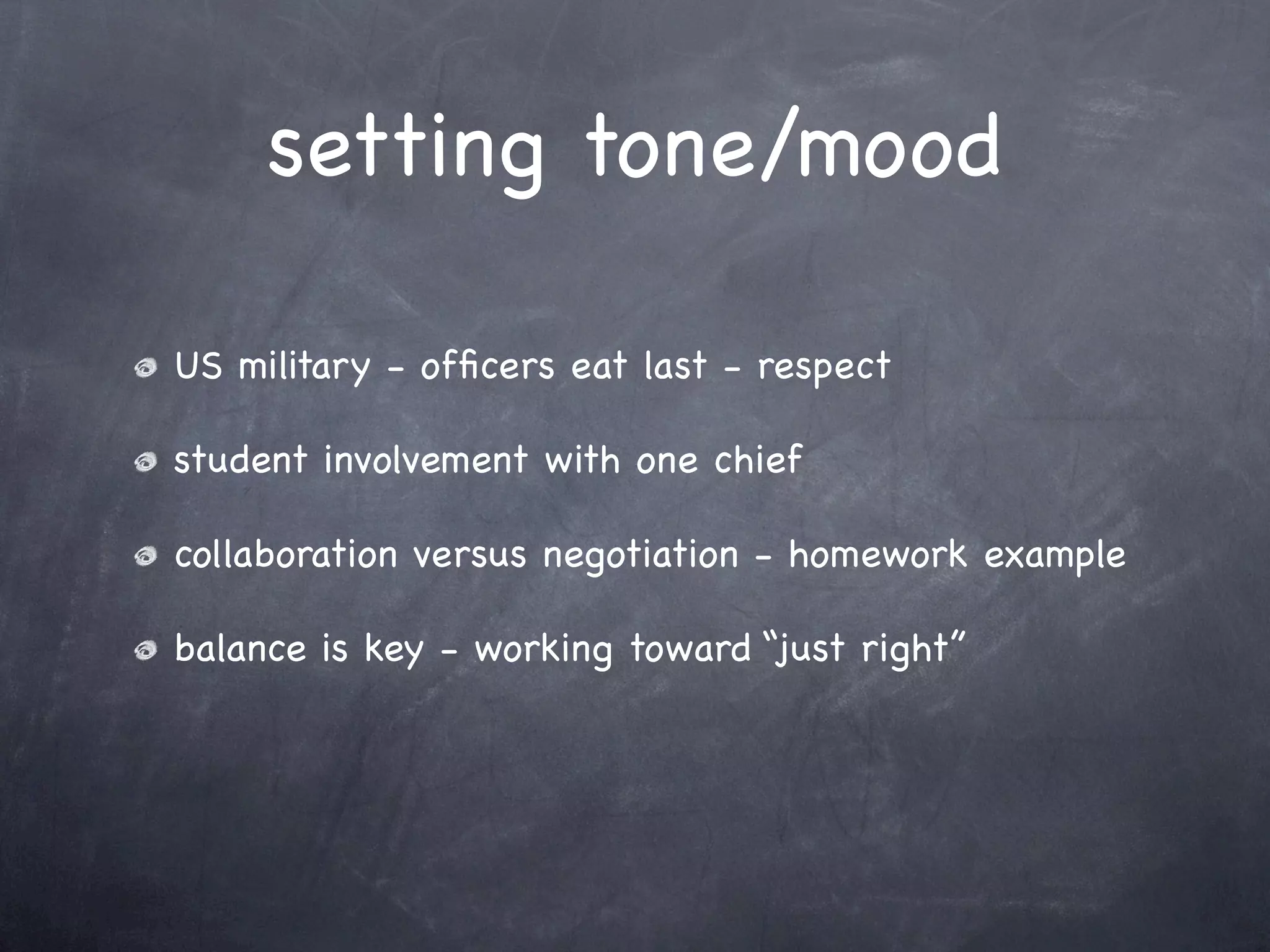 setting tone/mood

US military - officers eat last - respect

student involvement with one chief

collaboration versus negotiation - homework example

balance is key - working toward “just right”